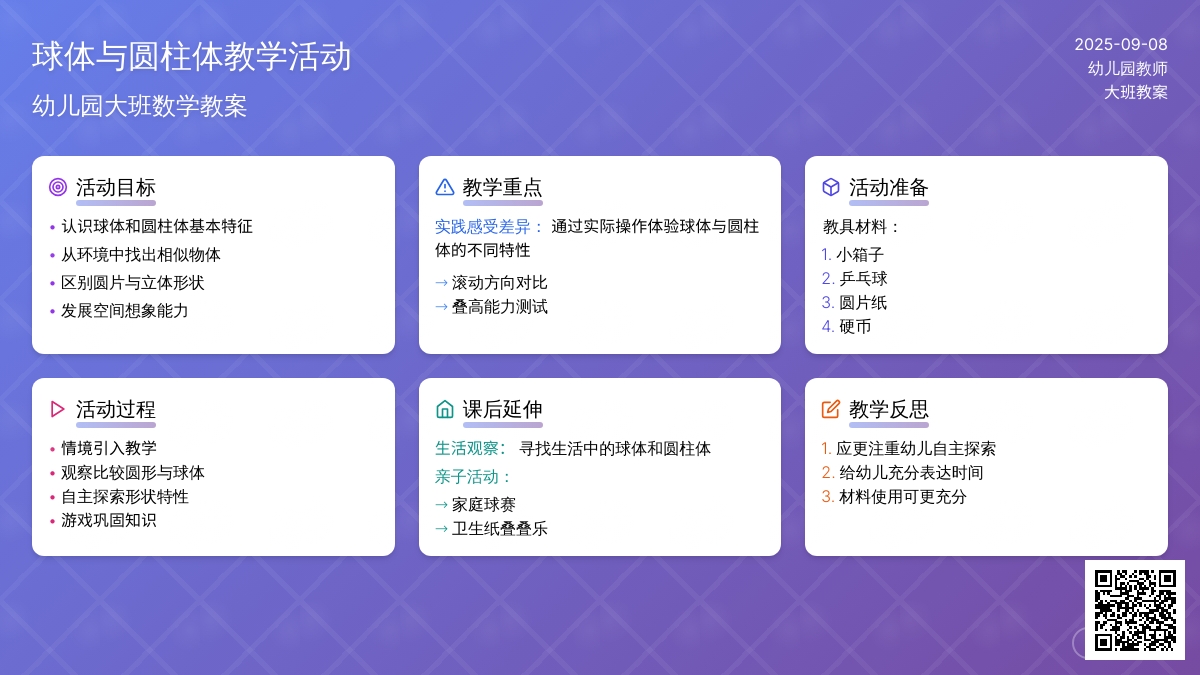 球体与圆柱体教学活动

幼儿园大班数学教案

2025-09-08
幼儿园教师
大班教案

活动目标

• 认识球体和圆柱体基本特征
• 从环境中找出相似物体
• 区别圆片与立体形状
• 发展空间想象能力

教学重点

实践感受差异： 通过实际操作体验球体与圆柱体的不同特性

→ 滚动方向对比
→ 叠高能力测试

活动准备

教具材料：

1. 小箱子
2. 乒乓球
3. 圆片纸
4. 硬币

活动过程

• 情境引入教学
• 观察比较圆形与球体
• 自主探索形状特性
• 游戏巩固知识

课后延伸

生活观察： 寻找生活中的球体和圆柱体

亲子活动：

→ 家庭球赛
→ 卫生纸叠叠乐

教学反思

1. 应更注重幼儿自主探索
2. 给幼儿充分表达时间
3. 材料使用可更充分